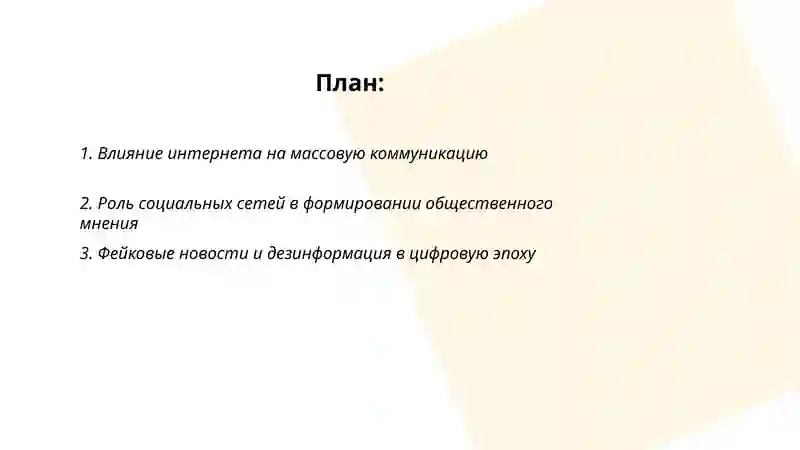 План:

1. Влияние интернета на массовую коммуникацию

2. Роль социальных сетей в формировании общественного мнения

3. Фейковые новости и дезинформация в цифровую эпоху